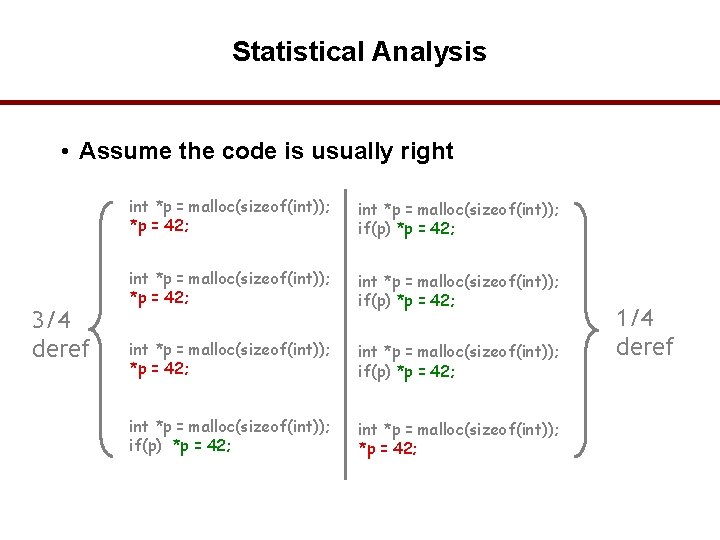 Statistical Analysis

• Assume the code is usually right

3/4 deref

int *p = malloc(sizeof(int));
*p = 42;

int *p = malloc(sizeof(int));
*p = 42;

int *p = malloc(sizeof(int));
*p = 42;

int *p = malloc(sizeof(int));
if(p) *p = 42;

int *p = malloc(sizeof(int));
if(p) *p = 42;

int *p = malloc(sizeof(int));
if(p) *p = 42;

int *p = malloc(sizeof(int));
if(p) *p = 42;

int *p = malloc(sizeof(int));
*p = 42;

1/4 deref